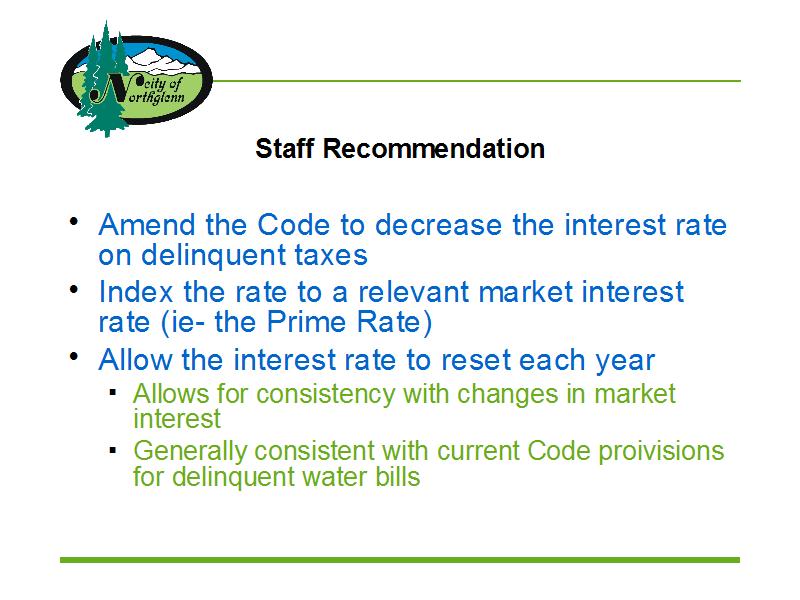 City of Northglenn

Staff Recommendation

• Amend the Code to decrease the interest rate on delinquent taxes
• Index the rate to a relevant market interest rate (ie- the Prime Rate)
• Allow the interest rate to reset each year
  ▪ Allows for consistency with changes in market interest
  ▪ Generally consistent with current Code proivisions for delinquent water bills